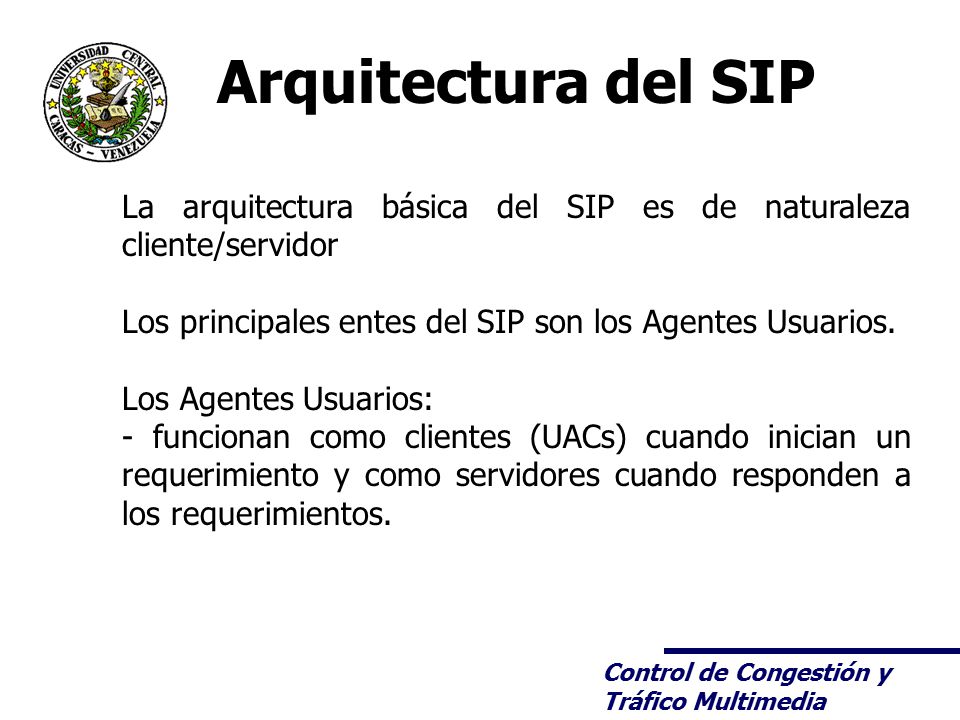 UNIVERSIDAD CENTRAL
CARACAS - VENEZUELA

Arquitectura del SIP

La arquitectura básica del SIP es de naturaleza cliente/servidor

Los principales entes del SIP son los Agentes Usuarios.

Los Agentes Usuarios:
- funcionan como clientes (UACs) cuando inician un requerimiento y como servidores cuando responden a los requerimientos.

Control de Congestión y Tráfico Multimedia